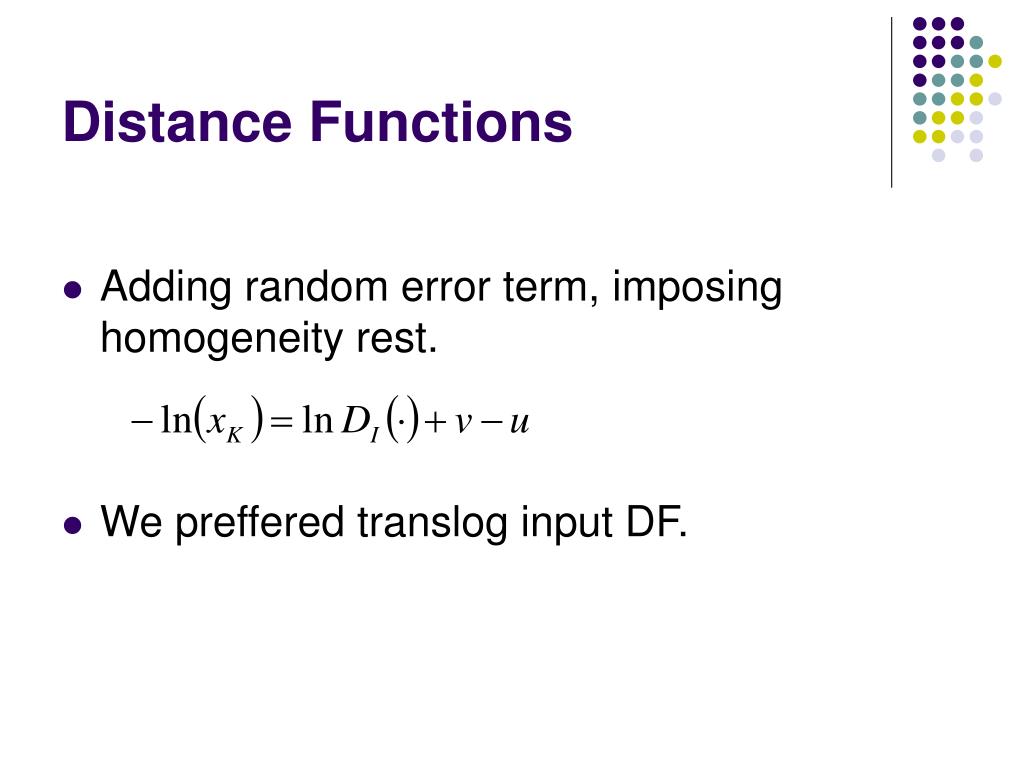 Distance Functions

Adding random error term, imposing homogeneity rest.

$-\ln(x_K) = \ln D_I(\cdot) + v - u$

We preffered translog input DF.